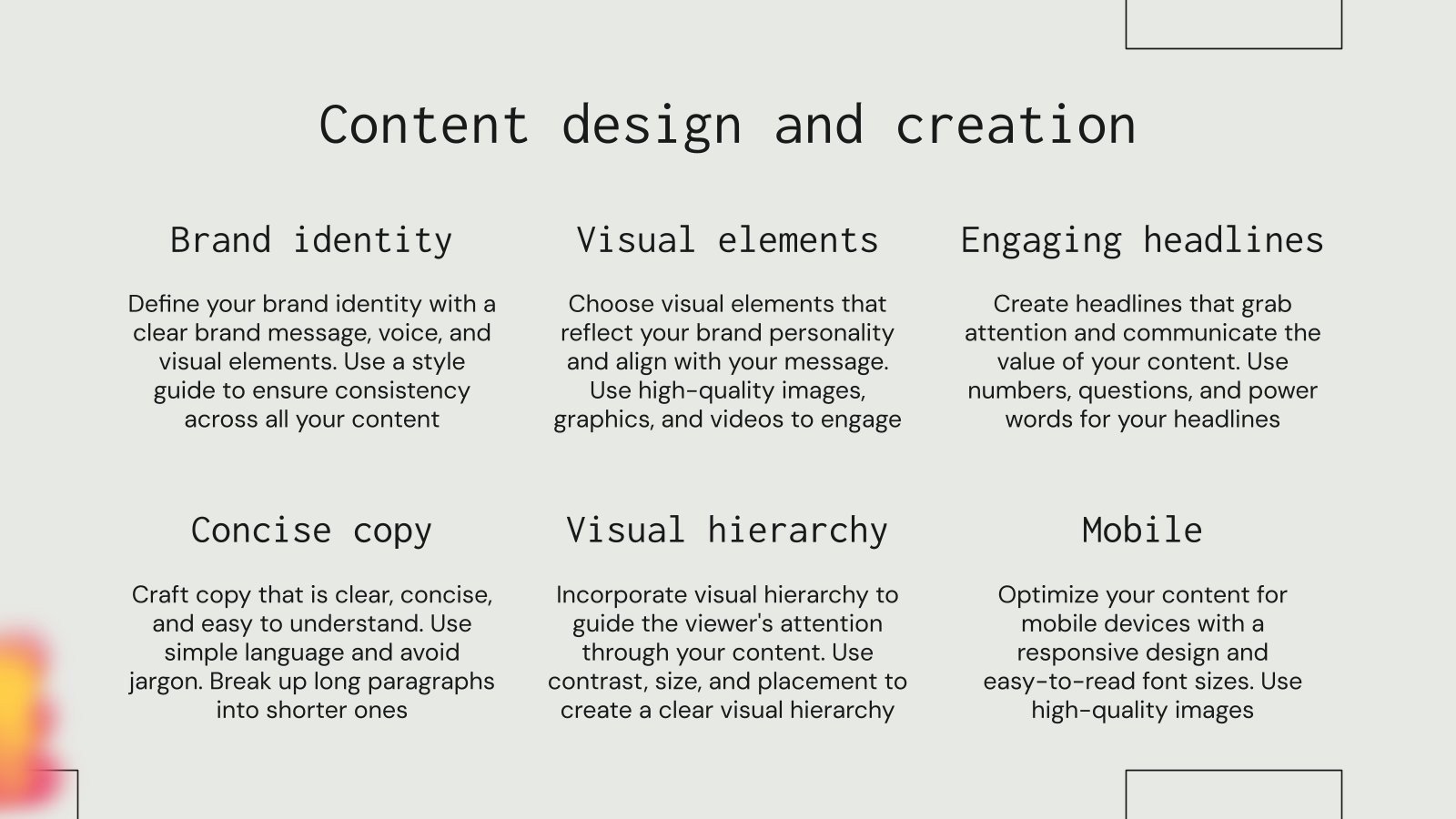 Content design and creation

Brand identity

Define your brand identity with a clear brand message, voice, and visual elements. Use a style guide to ensure consistency across all your content

Visual elements

Choose visual elements that reflect your brand personality and align with your message. Use high-quality images, graphics, and videos to engage

Engaging headlines

Create headlines that grab attention and communicate the value of your content. Use numbers, questions, and power words for your headlines

Concise copy

Craft copy that is clear, concise, and easy to understand. Use simple language and avoid jargon. Break up long paragraphs into shorter ones

Visual hierarchy

Incorporate visual hierarchy to guide the viewer's attention through your content. Use contrast, size, and placement to create a clear visual hierarchy

Mobile

Optimize your content for mobile devices with a responsive design and easy-to-read font sizes. Use high-quality images